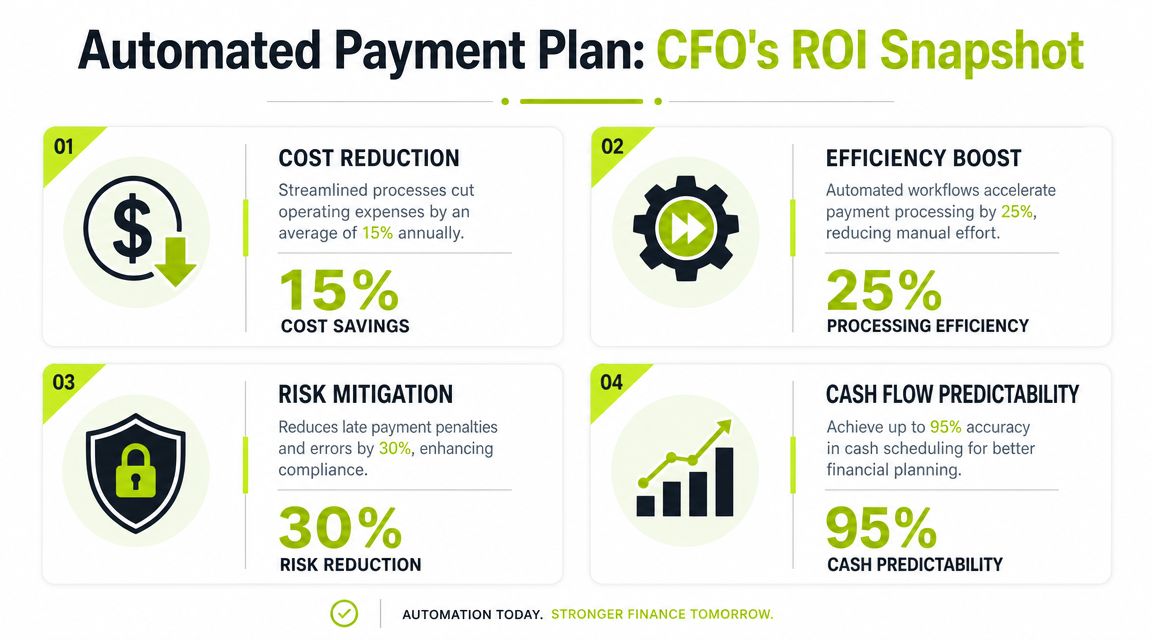 Automated Payment Plan: CFO's ROI Snapshot

01

COST REDUCTION

Streamlined processes cut operating expenses by an average of 15% annually.

15%

COST SAVINGS

02

EFFICIENCY BOOST

Automated workflows accelerate payment processing by 25%, reducing manual effort.

25%

PROCESSING EFFICIENCY

03

RISK MITIGATION

Reduces late payment penalties and errors by 30%, enhancing compliance.

30%

RISK REDUCTION

04

CASH FLOW PREDICTABILITY

Achieve up to 95% accuracy in cash scheduling for better financial planning.

95%

CASH PREDICTABILITY

AUTOMATION TODAY. STRONGER FINANCE TOMORROW.